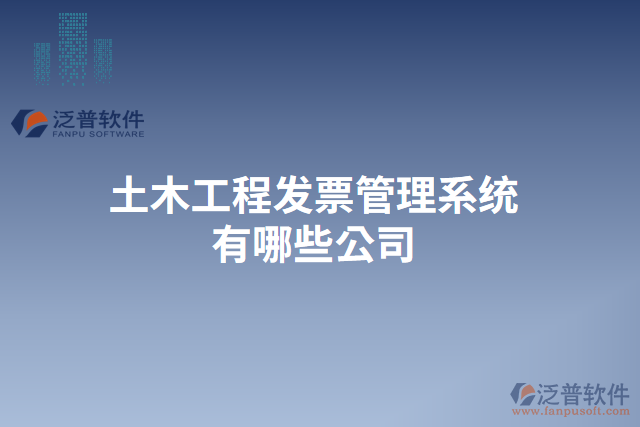 泛普软件
FANPU SOFTWARE

土木工程发票管理系统有哪些公司

泛普软件
www.fanpusoft.com